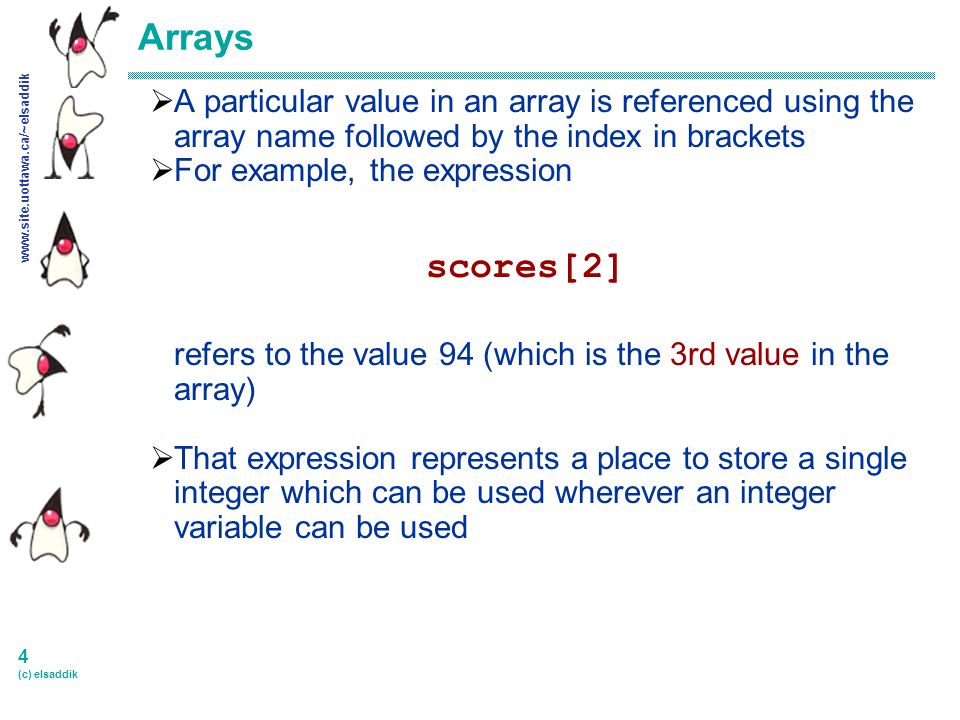 www.site.uottawa.ca/~elsaddik

Arrays

➢A particular value in an array is referenced using the array name followed by the index in brackets
➢For example, the expression

scores[2]

refers to the value 94 (which is the 3rd value in the array)

➢That expression represents a place to store a single integer which can be used wherever an integer variable can be used

4
(c) elsaddik